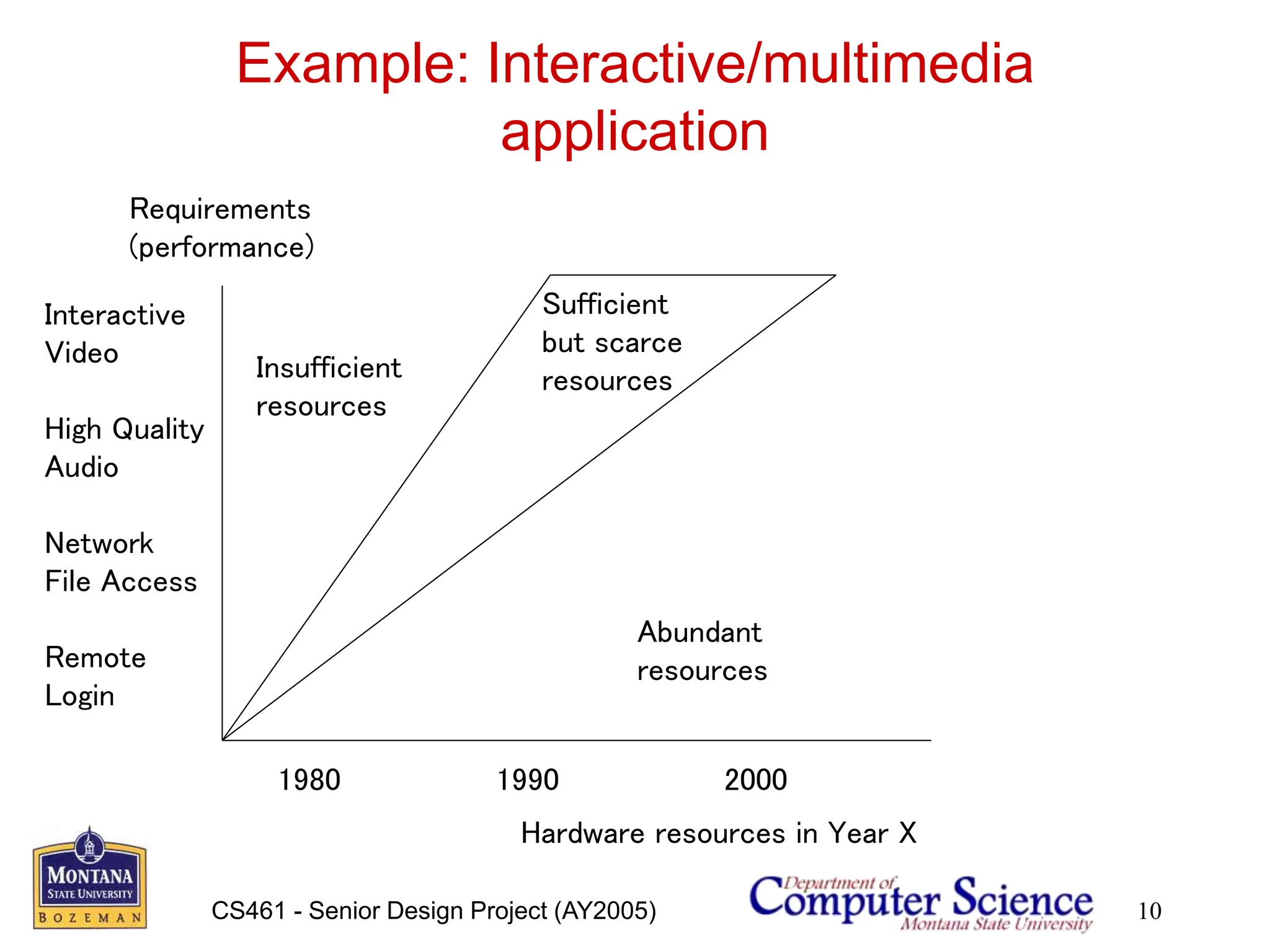 Example: Interactive/multimedia application

Requirements (performance)

Interactive Video

High Quality Audio

Network File Access

Remote Login

Insufficient resources

Sufficient but scarce resources

Abundant resources

1980

1990

2000

Hardware resources in Year X

MONTANA STATE UNIVERSITY BOZEMAN

CS461 - Senior Design Project (AY2005)

Department of Computer Science Montana State University

10